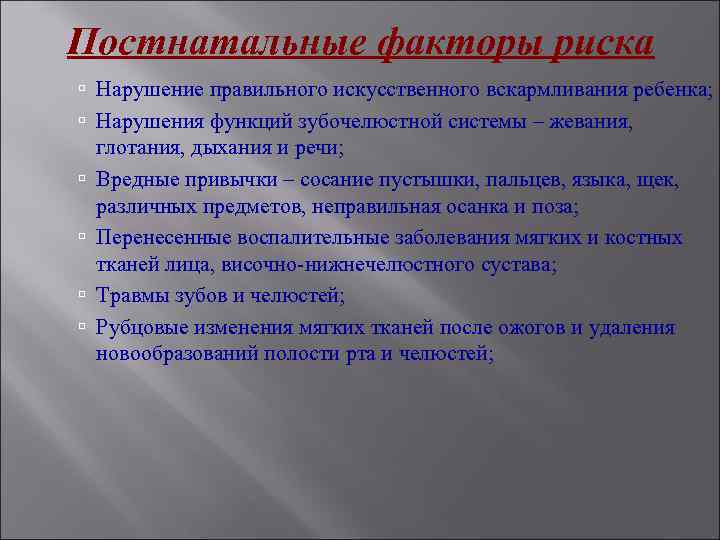 Постнатальные факторы риска

▫ Нарушение правильного искусственного вскармливания ребенка;
▫ Нарушения функций зубочелюстной системы – жевания, глотания, дыхания и речи;
▫ Вредные привычки – сосание пустышки, пальцев, языка, щек, различных предметов, неправильная осанка и поза;
▫ Перенесенные воспалительные заболевания мягких и костных тканей лица, височно-нижнечелюстного сустава;
▫ Травмы зубов и челюстей;
▫ Рубцовые изменения мягких тканей после ожогов и удаления новообразований полости рта и челюстей;